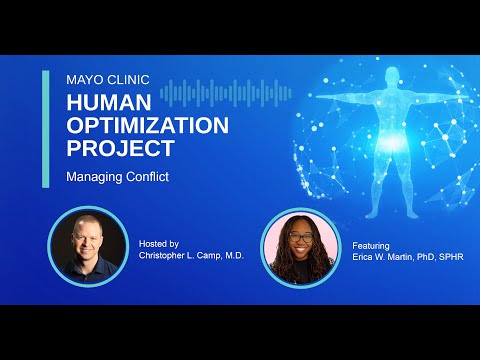 MAYO CLINIC
HUMAN OPTIMIZATION PROJECT

Managing Conflict

Hosted by
Christopher L. Camp, M.D.

Featuring
Erica W. Martin, PhD, SPHR